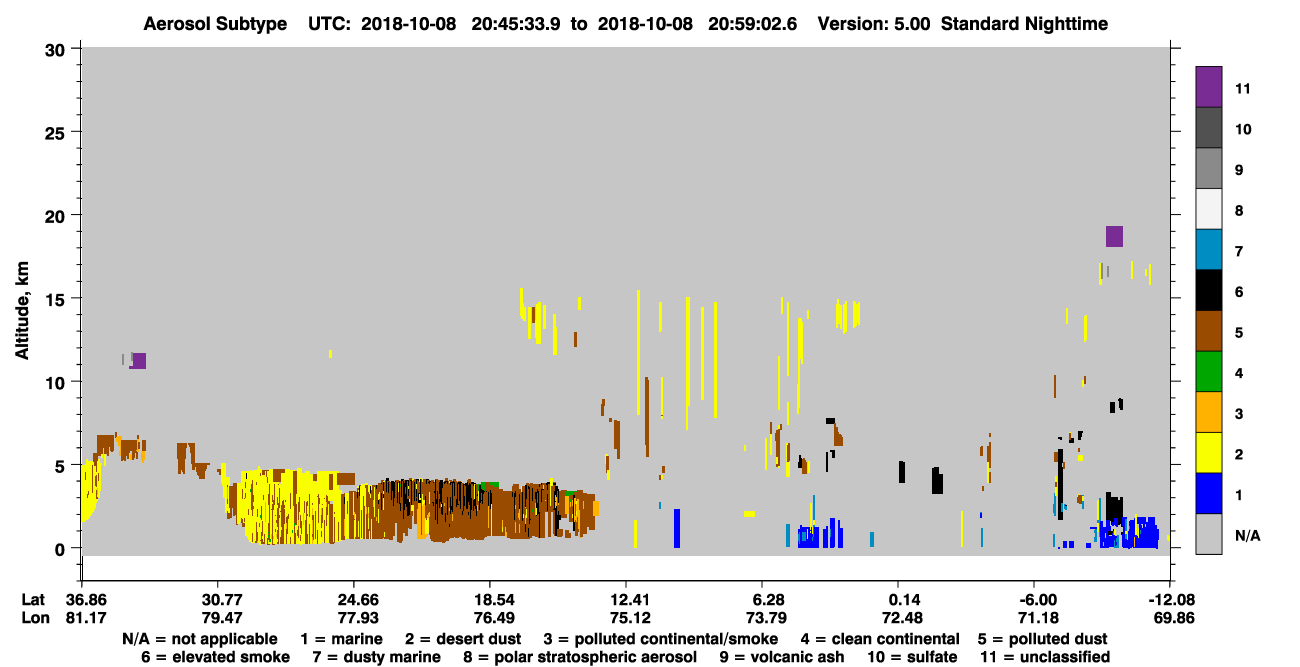 Aerosol Subtype UTC: 2018-10-08 20:45:33.9 to 2018-10-08 20:59:02.6 Version: 5.00 Standard Nighttime

Altitude, km

30
25
20
15
10
5
0

11
10
9
8
7
6
5
4
3
2
1
N/A

| Lat | 36.86 | 30.77 | 24.66 | 18.54 | 12.41 | 6.28 | 0.14 | -6.00 | -12.08 |
|---|---|---|---|---|---|---|---|---|---|
| Lon | 81.17 | 79.47 | 77.93 | 76.49 | 75.12 | 73.79 | 72.48 | 71.18 | 69.86 |

N/A = not applicable 1 = marine 2 = desert dust 3 = polluted continental/smoke 4 = clean continental 5 = polluted dust
6 = elevated smoke 7 = dusty marine 8 = polar stratospheric aerosol 9 = volcanic ash 10 = sulfate 11 = unclassified